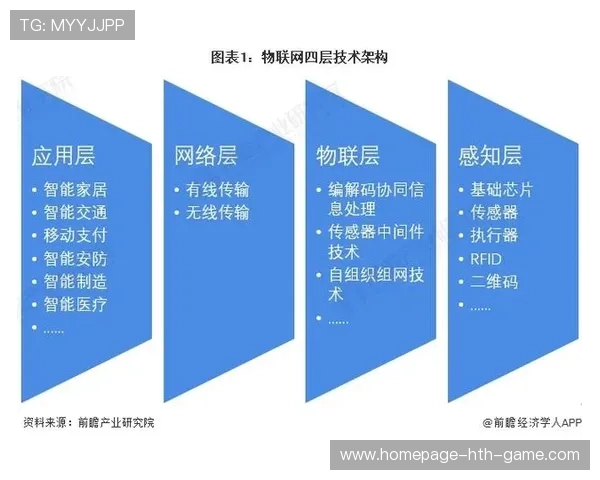 TG: MYYJJPP

图表1：物联网四层技术架构

应用层
• 智能家居
• 智能交通
• 移动支付
• 智能安防
• 智能制造
• 智能医疗
• ……

网络层
• 有线传输
• 无线传输

物联层
• 编解码协同信息处理
• 传感器中间件技术
• 自组织组网技术
• ……

感知层
• 基础芯片
• 传感器
• 执行器
• RFID
• 二维码
• ……

资料来源：前瞻产业研究院

@前瞻经济学人APP

www.homepage-hth-game.com